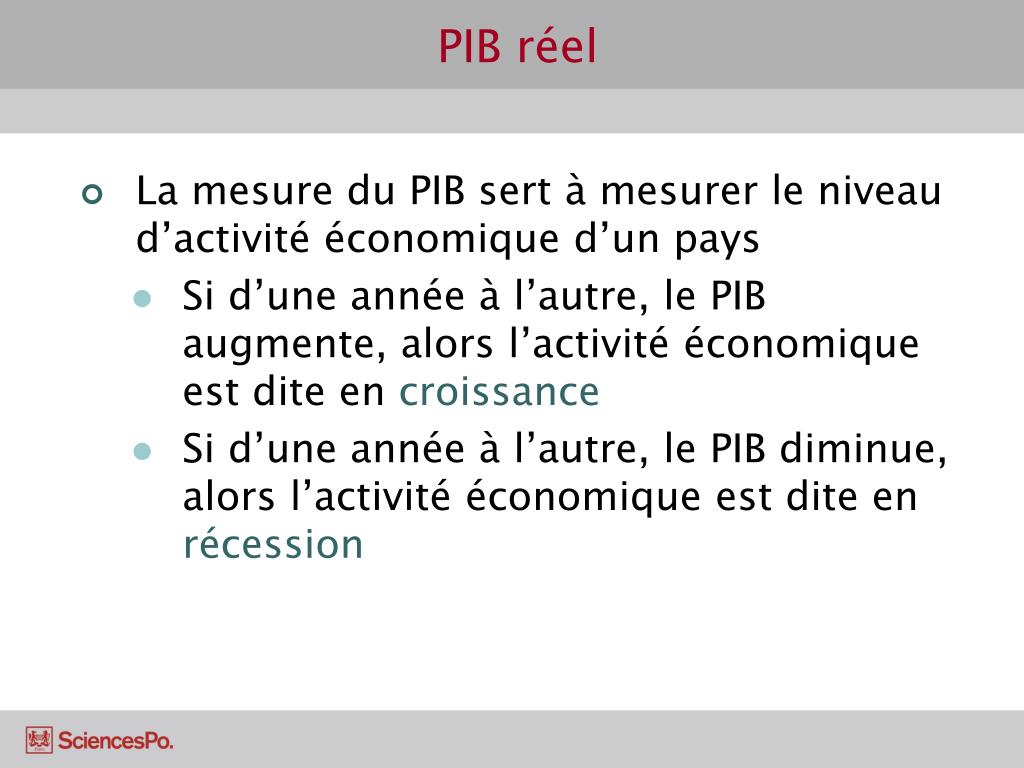 PIB réel

La mesure du PIB sert à mesurer le niveau d’activité économique d’un pays

Si d’une année à l’autre, le PIB augmente, alors l’activité économique est dite en croissance

Si d’une année à l’autre, le PIB diminue, alors l’activité économique est dite en récession

SciencesPo.